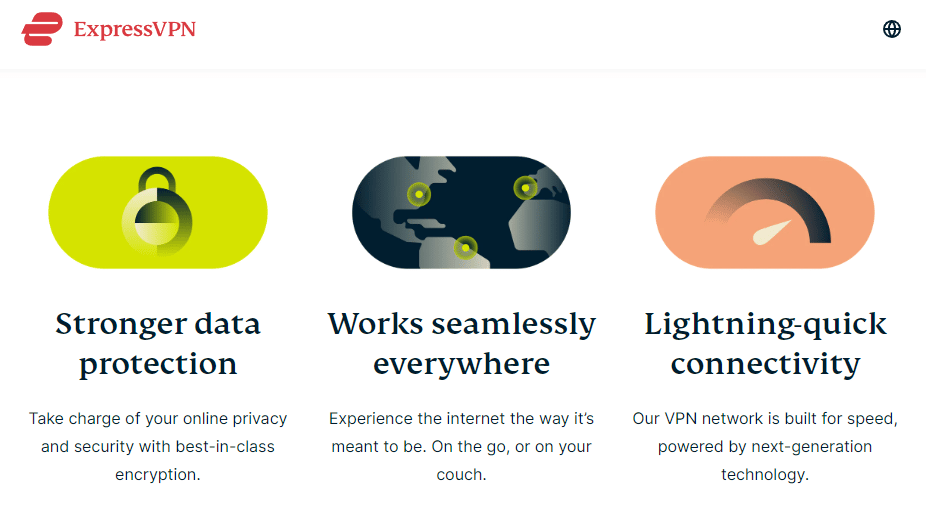 ExpressVPN

Stronger data protection

Take charge of your online privacy and security with best-in-class encryption.

Works seamlessly everywhere

Experience the internet the way it's meant to be. On the go, or on your couch.

Lightning-quick connectivity

Our VPN network is built for speed, powered by next-generation technology.